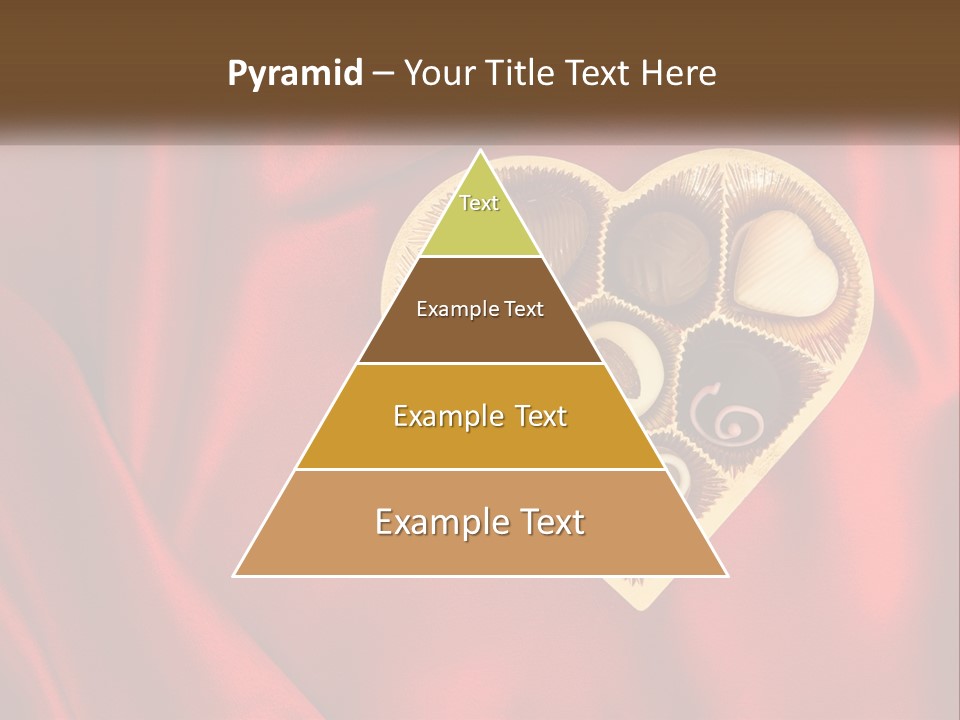 Pyramid – Your Title Text Here

Text

Example Text

Example Text

Example Text